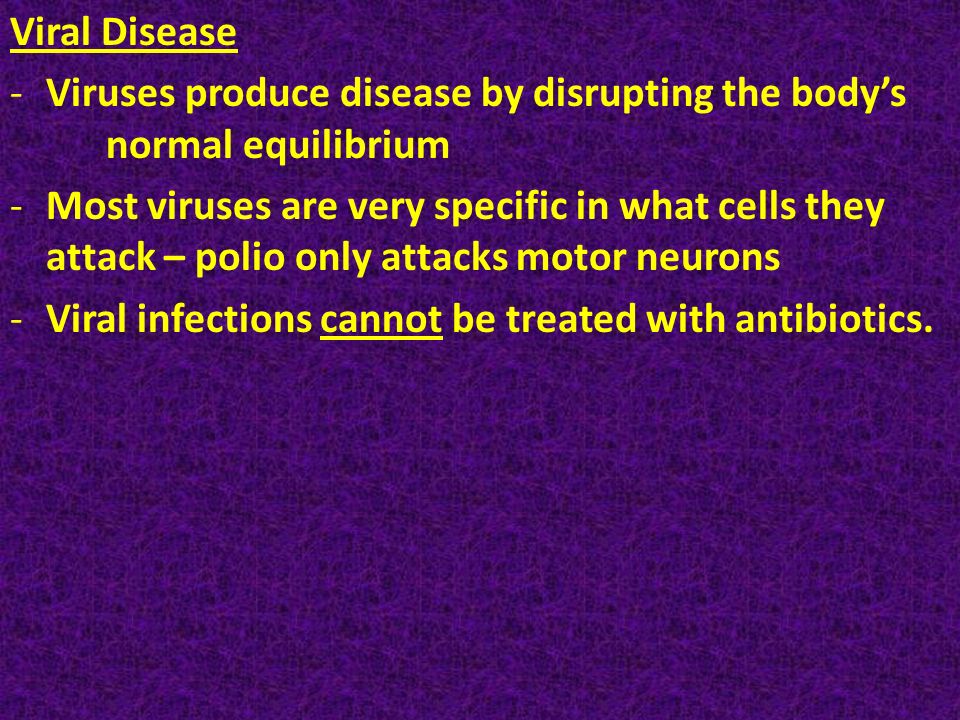 Viral Disease

- Viruses produce disease by disrupting the body's normal equilibrium

- Most viruses are very specific in what cells they attack – polio only attacks motor neurons

- Viral infections cannot be treated with antibiotics.